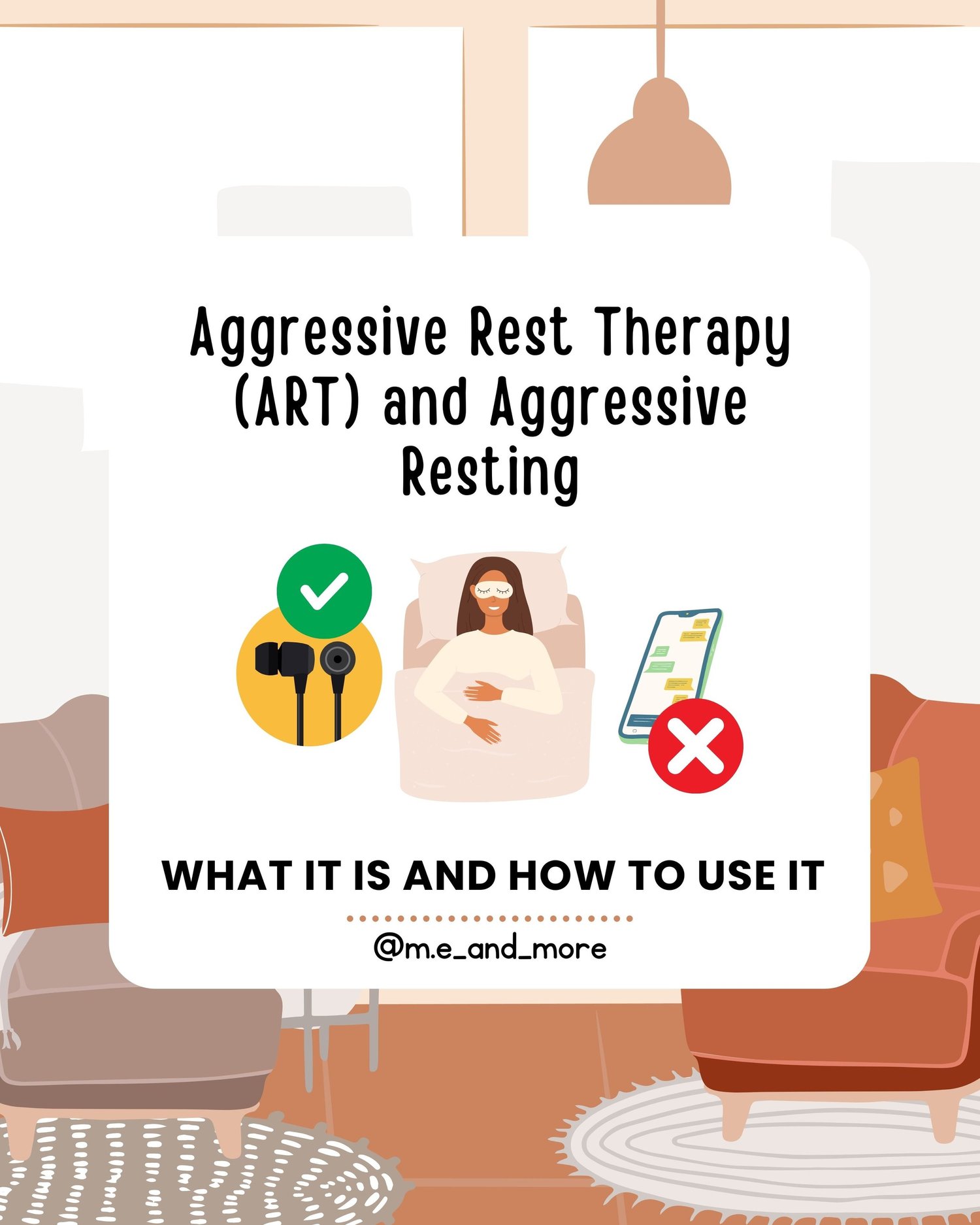 Aggressive Rest Therapy (ART) and Aggressive Resting

WHAT IT IS AND HOW TO USE IT

@m.e_and_more